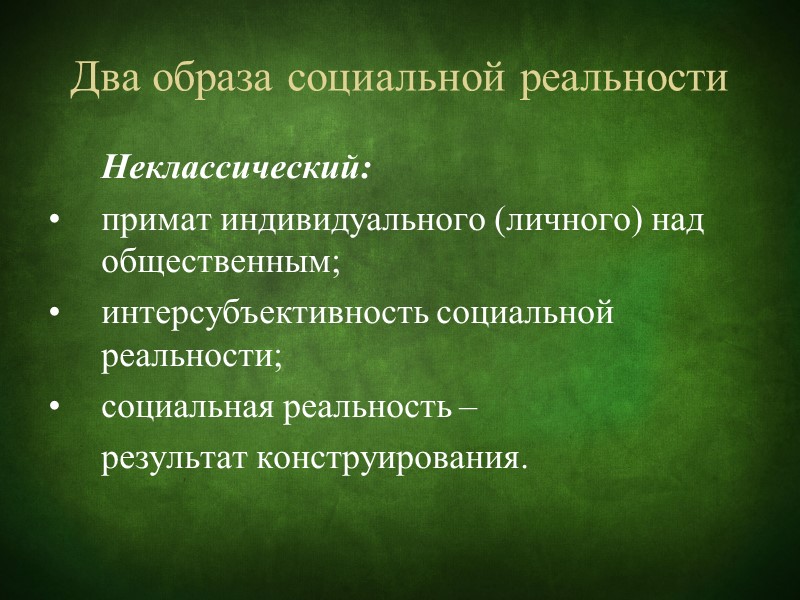 Два образа социальной реальности

Неклассический:

• примат индивидуального (личного) над общественным;

• интерсубъективность социальной реальности;

• социальная реальность –

результат конструирования.